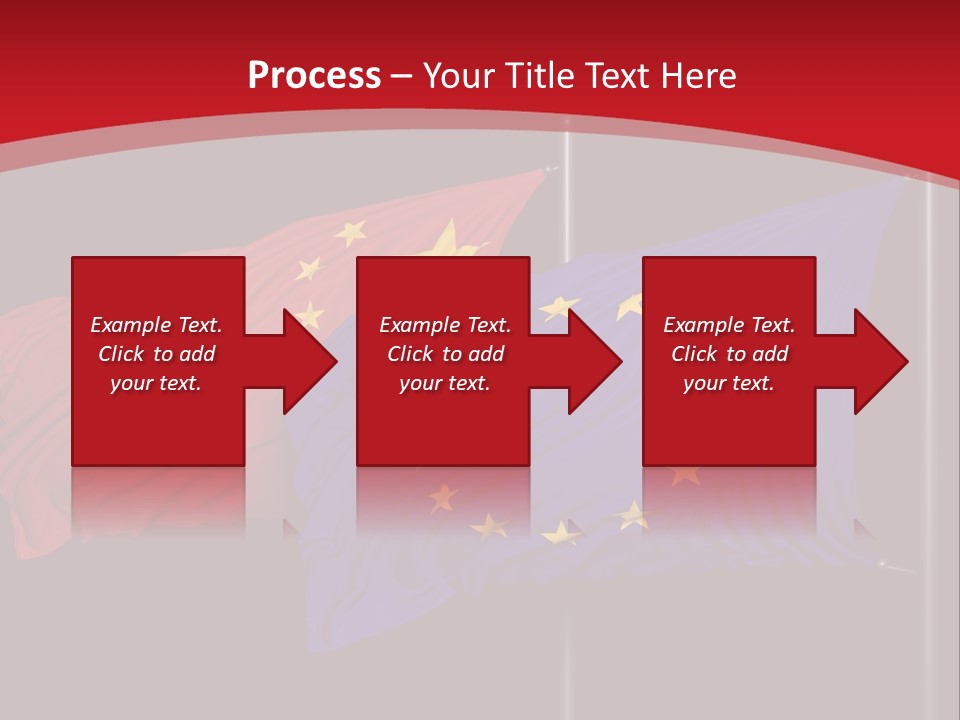 Process – Your Title Text Here

Example Text. Click to add your text.

Example Text. Click to add your text.

Example Text. Click to add your text.